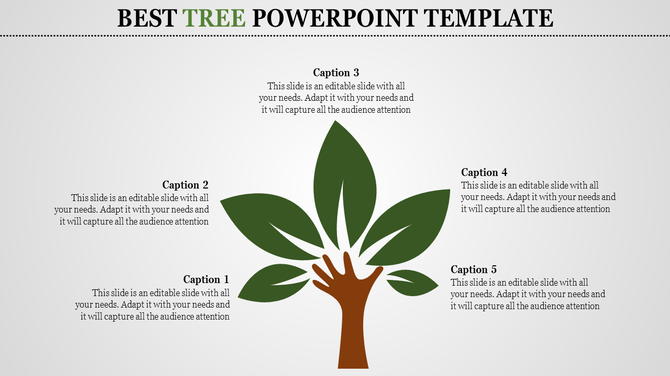 BEST TREE POWERPOINT TEMPLATE

Caption 3
This slide is an editable slide with all your needs. Adapt it with your needs and it will capture all the audience attention

Caption 2
This slide is an editable slide with all your needs. Adapt it with your needs and it will capture all the audience attention

Caption 4
This slide is an editable slide with all your needs. Adapt it with your needs and it will capture all the audience attention

Caption 1
This slide is an editable slide with all your needs. Adapt it with your needs and it will capture all the audience attention

Caption 5
This slide is an editable slide with all your needs. Adapt it with your needs and it will capture all the audience attention